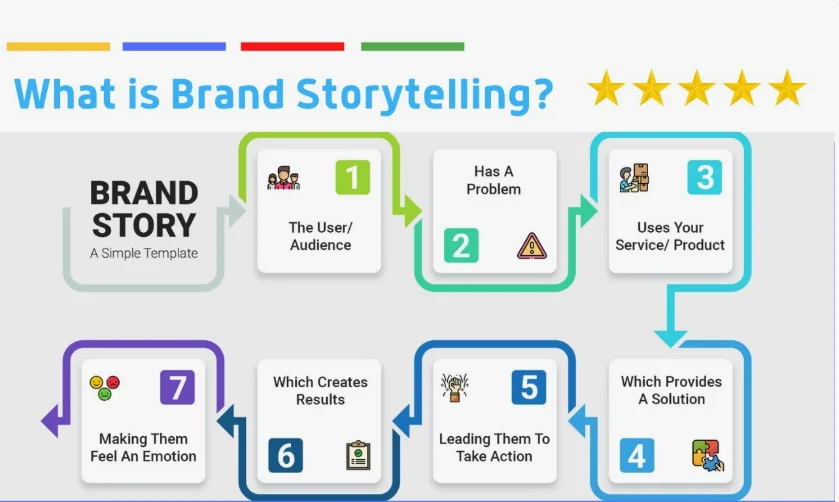 What is Brand Storytelling?

BRAND STORY
A Simple Template

1
The User/ Audience

Has A Problem
2

3
Uses Your Service/ Product

Which Provides A Solution
4

5
Leading Them To Take Action

Which Creates Results
6

7
Making Them Feel An Emotion